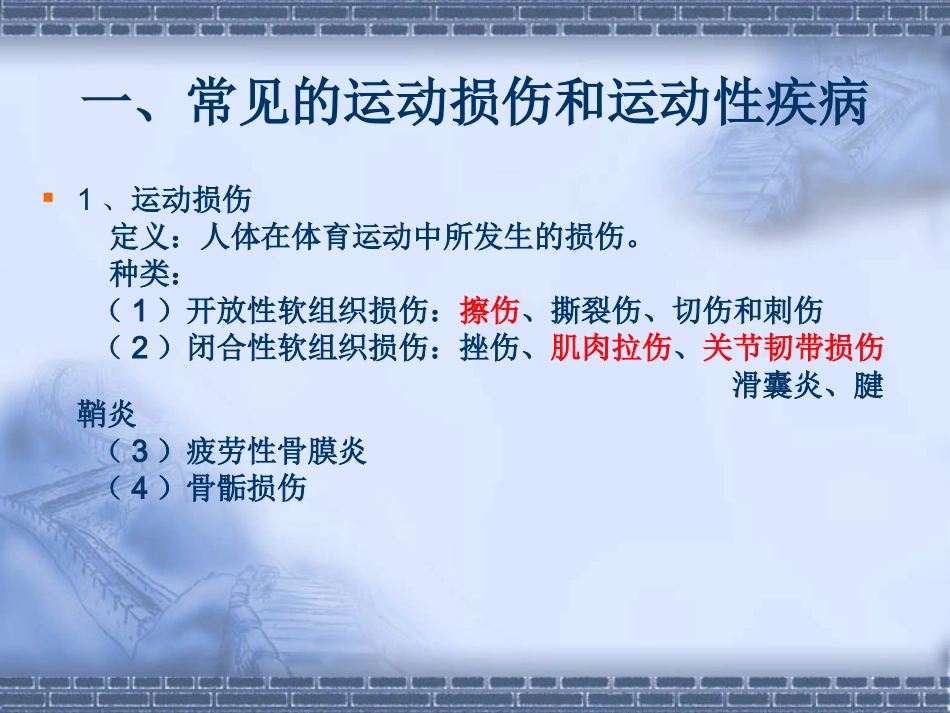 一、常见的运动损伤和运动性疾病

1、运动损伤
定义：人体在体育运动中所发生的损伤。
种类：
（1）开放性软组织损伤：擦伤、撕裂伤、切伤和刺伤
（2）闭合性软组织损伤：挫伤、肌肉拉伤、关节韧带损伤 滑囊炎、腱鞘炎
（3）疲劳性骨膜炎
（4）骨骺损伤